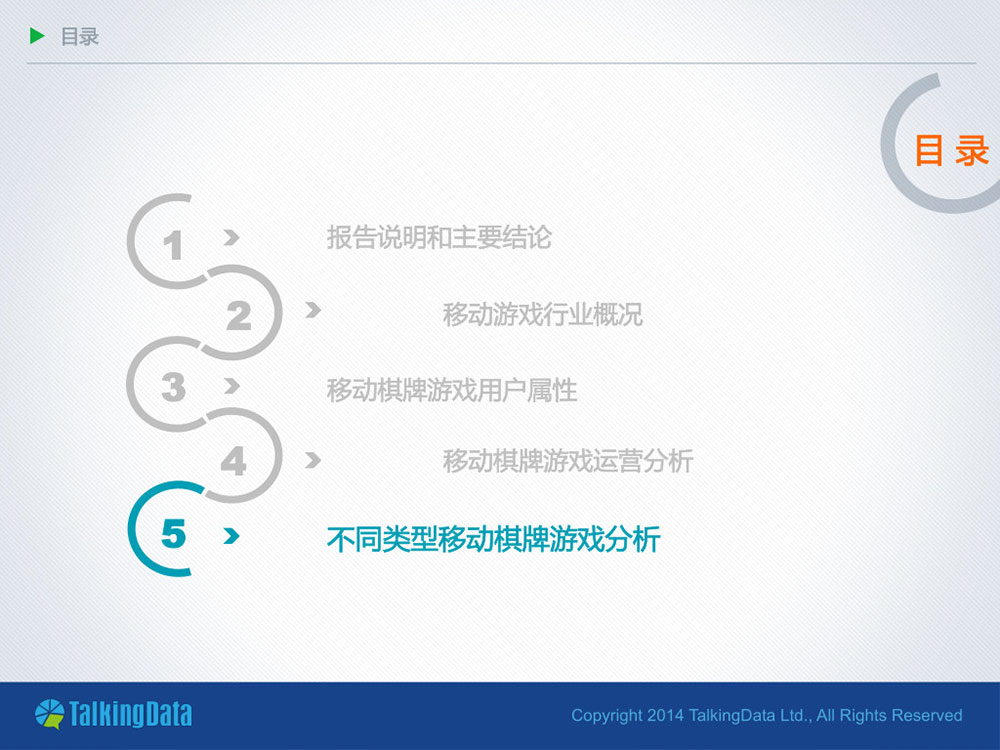 目录

目 录

1 报告说明和主要结论

2 移动游戏行业概况

3 移动棋牌游戏用户属性

4 移动棋牌游戏运营分析

5 不同类型移动棋牌游戏分析

TalkingData

Copyright 2014 TalkingData Ltd., All Rights Reserved